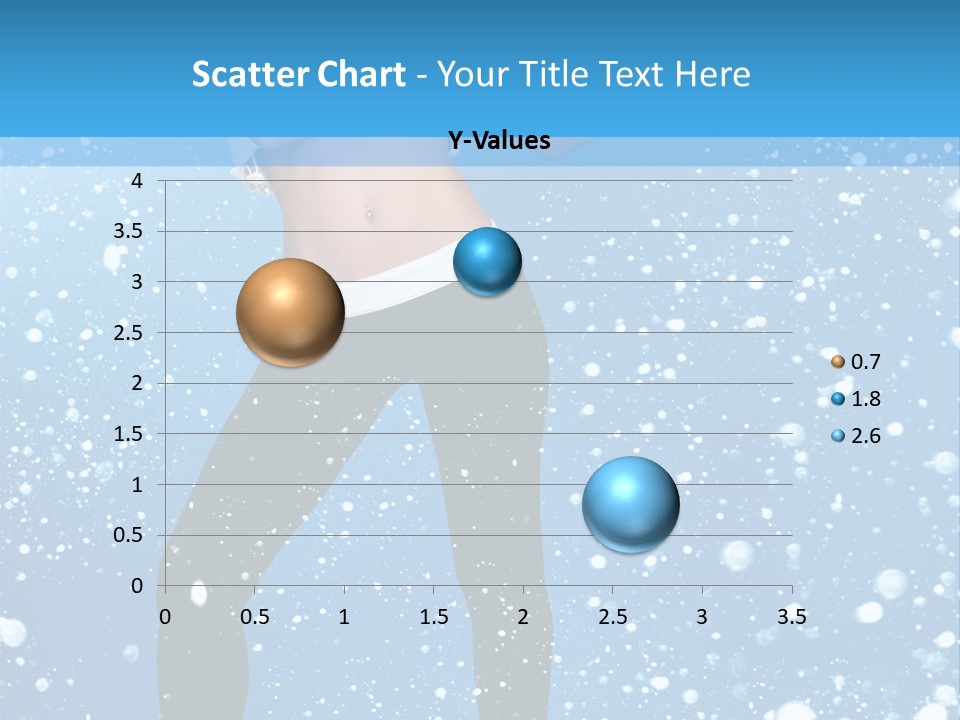 Scatter Chart - Your Title Text Here

Y-Values

4
3.5
3
2.5
2
1.5
1
0.5
0

0 0.5 1 1.5 2 2.5 3 3.5

0.7
1.8
2.6